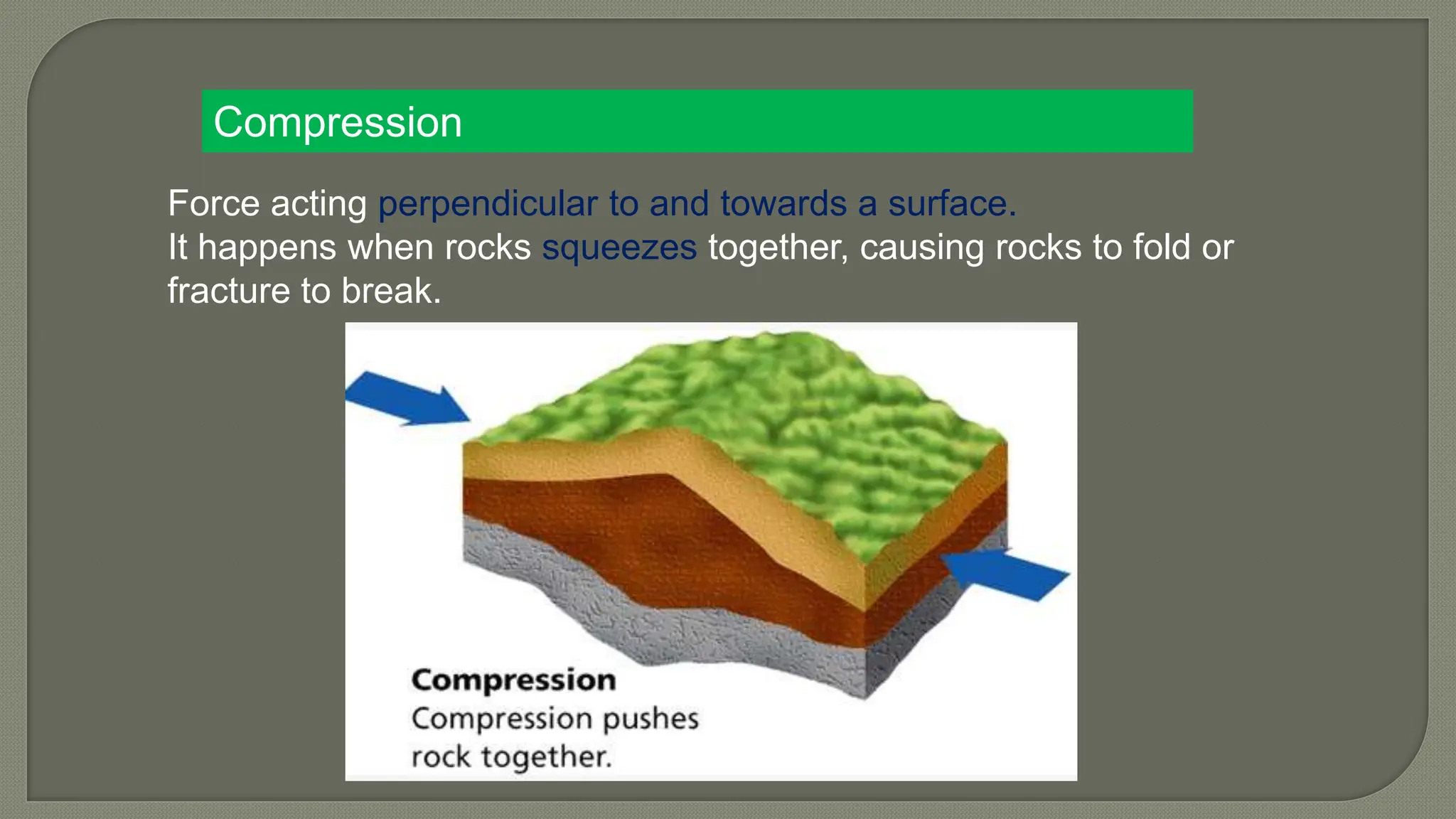 Compression

Force acting perpendicular to and towards a surface.
It happens when rocks squeezes together, causing rocks to fold or fracture to break.

Compression
Compression pushes rock together.